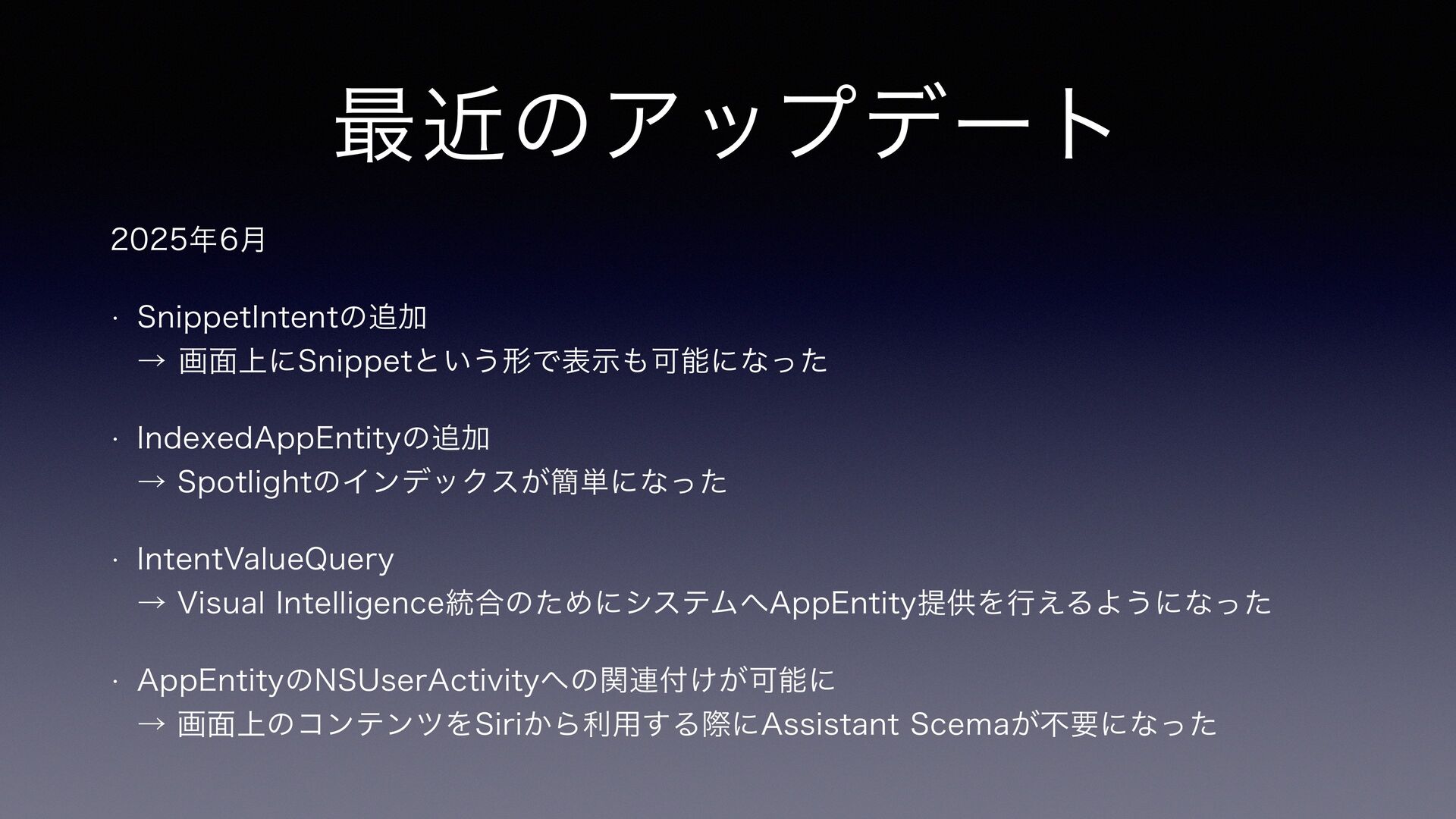 最近のアップデート

2025年6月

• SnippetIntentの追加
→ 画面上にSnippetという形で表示も可能になった

• IndexedAppEntityの追加
→ Spotlightのインデックスが簡単になった

• IntentValueQuery
→ Visual Intelligence統合のためにシステムへAppEntity提供を行えるようになった

• AppEntityのNSUserActivityへの関連付けが可能に
→ 画面上のコンテンツをSiriから利用する際にAssistant Scemaが不要になった